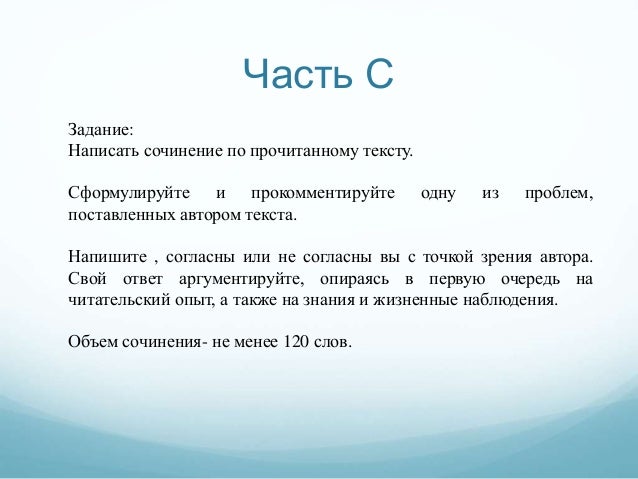 Часть С

Задание:
Написать сочинение по прочитанному тексту.

Сформулируйте и прокомментируйте одну из проблем, поставленных автором текста.

Напишите , согласны или не согласны вы с точкой зрения автора. Свой ответ аргументируйте, опираясь в первую очередь на читательский опыт, а также на знания и жизненные наблюдения.

Объем сочинения- не менее 120 слов.